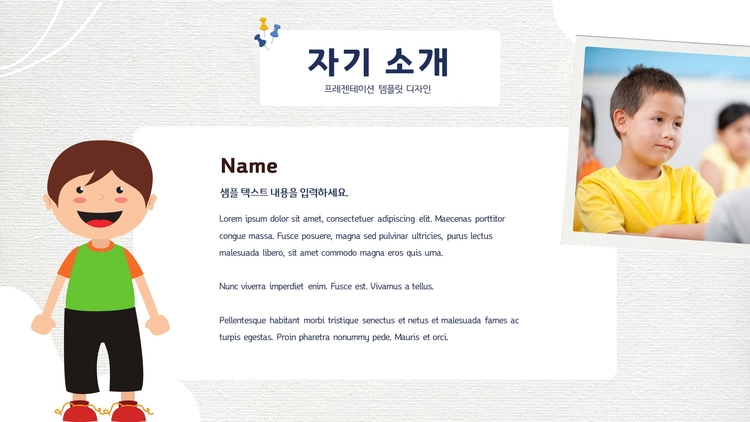 자기 소개
프레젠테이션 템플릿 디자인

Name
샘플 텍스트 내용을 입력하세요.

Lorem ipsum dolor sit amet, consectetuer adipiscing elit. Maecenas porttitor congue massa. Fusce posuere, magna sed pulvinar ultricies, purus lectus malesuada libero, sit amet commodo magna eros quis urna.

Nunc viverra imperdiet enim. Fusce est. Vivamus a tellus.

Pellentesque habitant morbi tristique senectus et netus et malesuada fames ac turpis egestas. Proin pharetra nonummy pede. Mauris et orci.